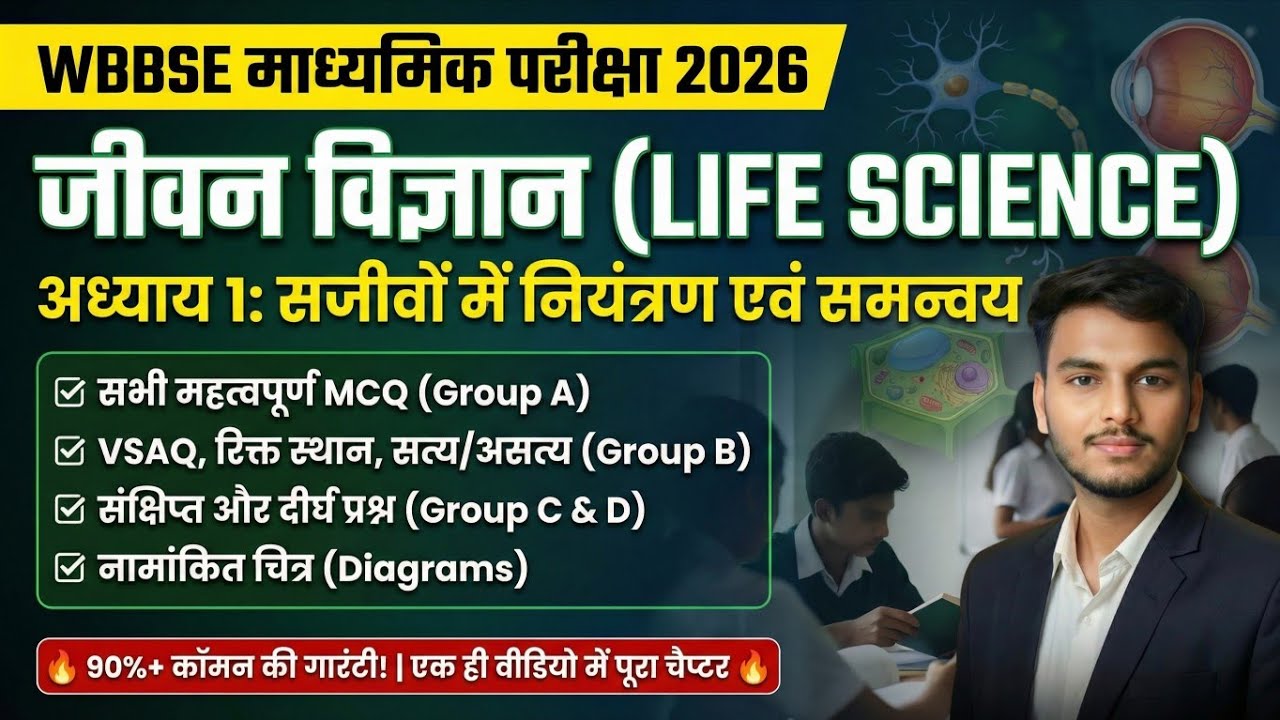 WBBSE माध्यमिक परीक्षा 2026

जीवन विज्ञान (LIFE SCIENCE)

अध्याय 1: सजीवों में नियंत्रण एवं समन्वय

☑ सभी महत्वपूर्ण MCQ (Group A)
☑ VSAQ, रिक्त स्थान, सत्य/असत्य (Group B)
☑ संक्षिप्त और दीर्घ प्रश्न (Group C & D)
☑ नामांकित चित्र (Diagrams)

🔥 90%+ कॉमन की गारंटी! | एक ही वीडियो में पूरा चैप्टर 🔥